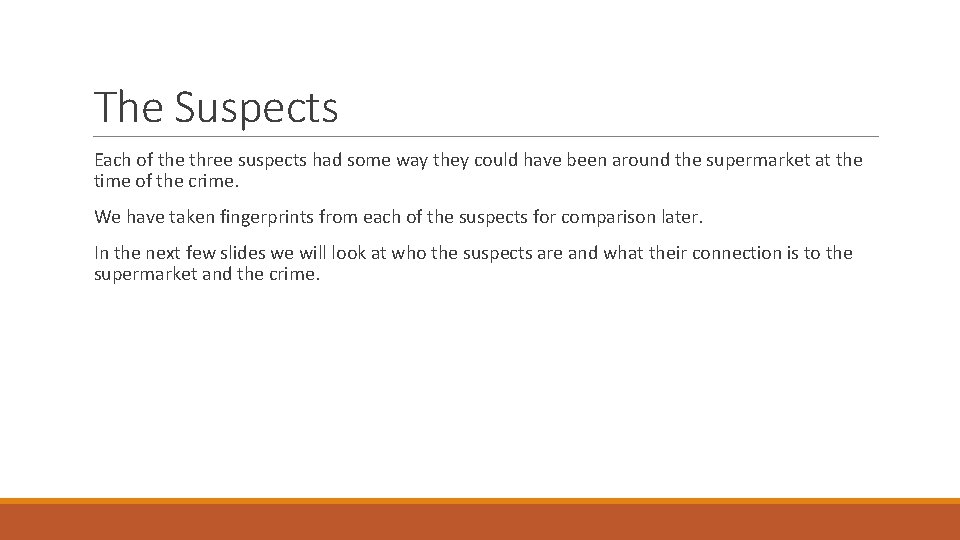 The Suspects

Each of the three suspects had some way they could have been around the supermarket at the time of the crime.

We have taken fingerprints from each of the suspects for comparison later.

In the next few slides we will look at who the suspects are and what their connection is to the supermarket and the crime.